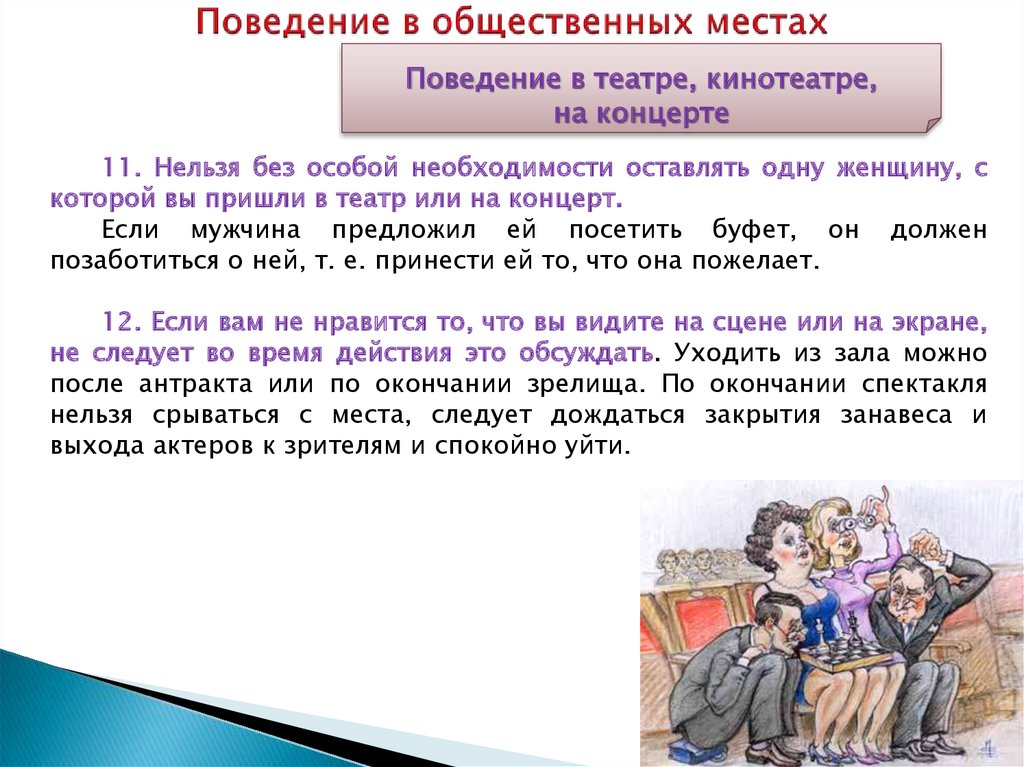 Поведение в общественных местах

Поведение в театре, кинотеатре, на концерте

11. Нельзя без особой необходимости оставлять одну женщину, с которой вы пришли в театр или на концерт.

Если мужчина предложил ей посетить буфет, он должен позаботиться о ней, т. е. принести ей то, что она пожелает.

12. Если вам не нравится то, что вы видите на сцене или на экране, не следует во время действия это обсуждать. Уходить из зала можно после антракта или по окончании зрелища. По окончании спектакля нельзя срываться с места, следует дождаться закрытия занавеса и выхода актеров к зрителям и спокойно уйти.